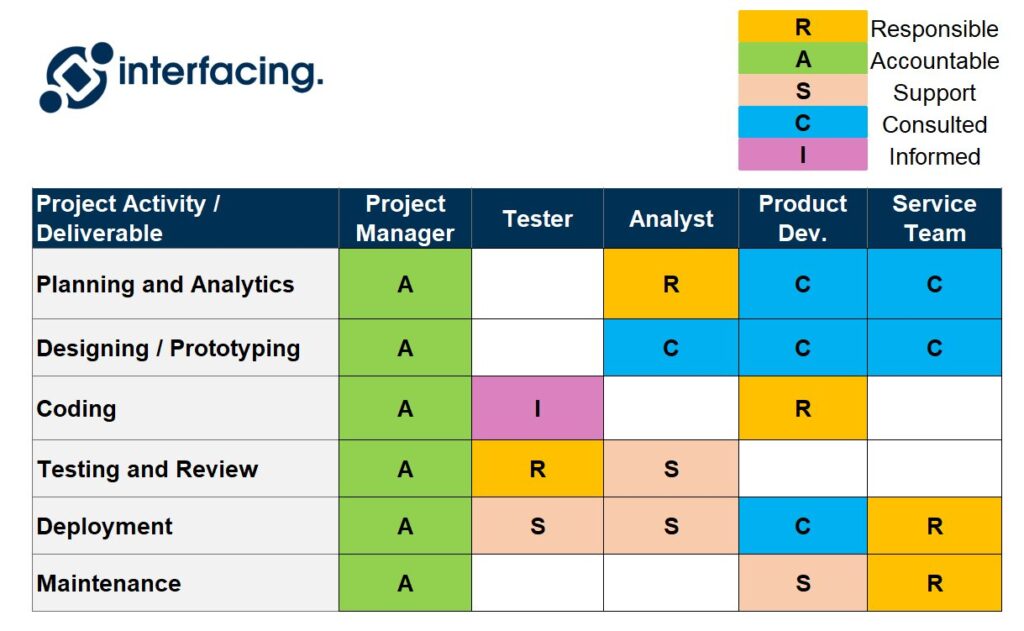 interfacing.

| R | Responsible |
|---|---|
| A | Accountable |
| S | Support |
| C | Consulted |
| I | Informed |

| Project Activity / Deliverable | Project Manager | Tester | Analyst | Product Dev. | Service Team |
|---|---|---|---|---|---|
| Planning and Analytics | A | | R | C | C |
| Designing / Prototyping | A | | C | C | C |
| Coding | A | I | | R | |
| Testing and Review | A | R | S | | |
| Deployment | A | S | S | C | R |
| Maintenance | A | | | S | R |